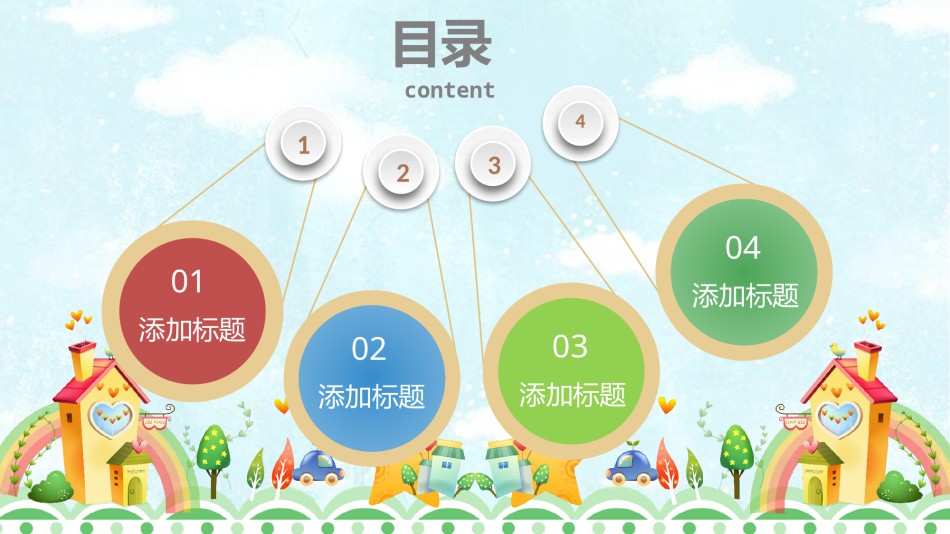 目录
content

1
2
3
4

01
添加标题

02
添加标题

03
添加标题

04
添加标题